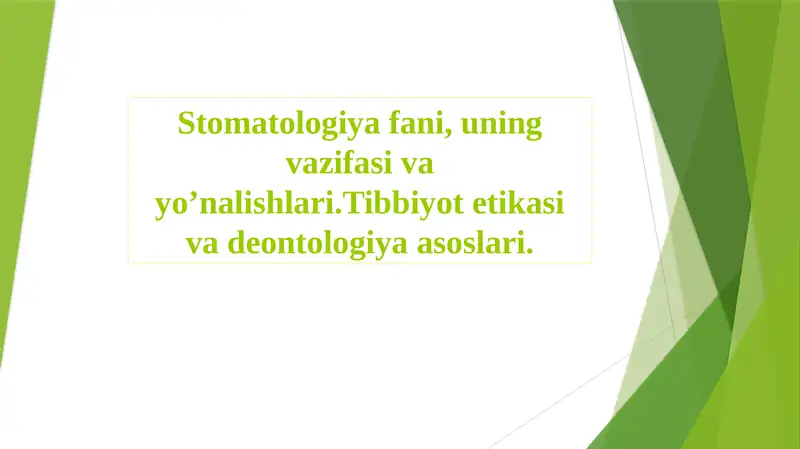 Stomatologiya fani, uning vazifasi va yo’nalishlari.Tibbiyot etikasi va deontologiya asoslari.